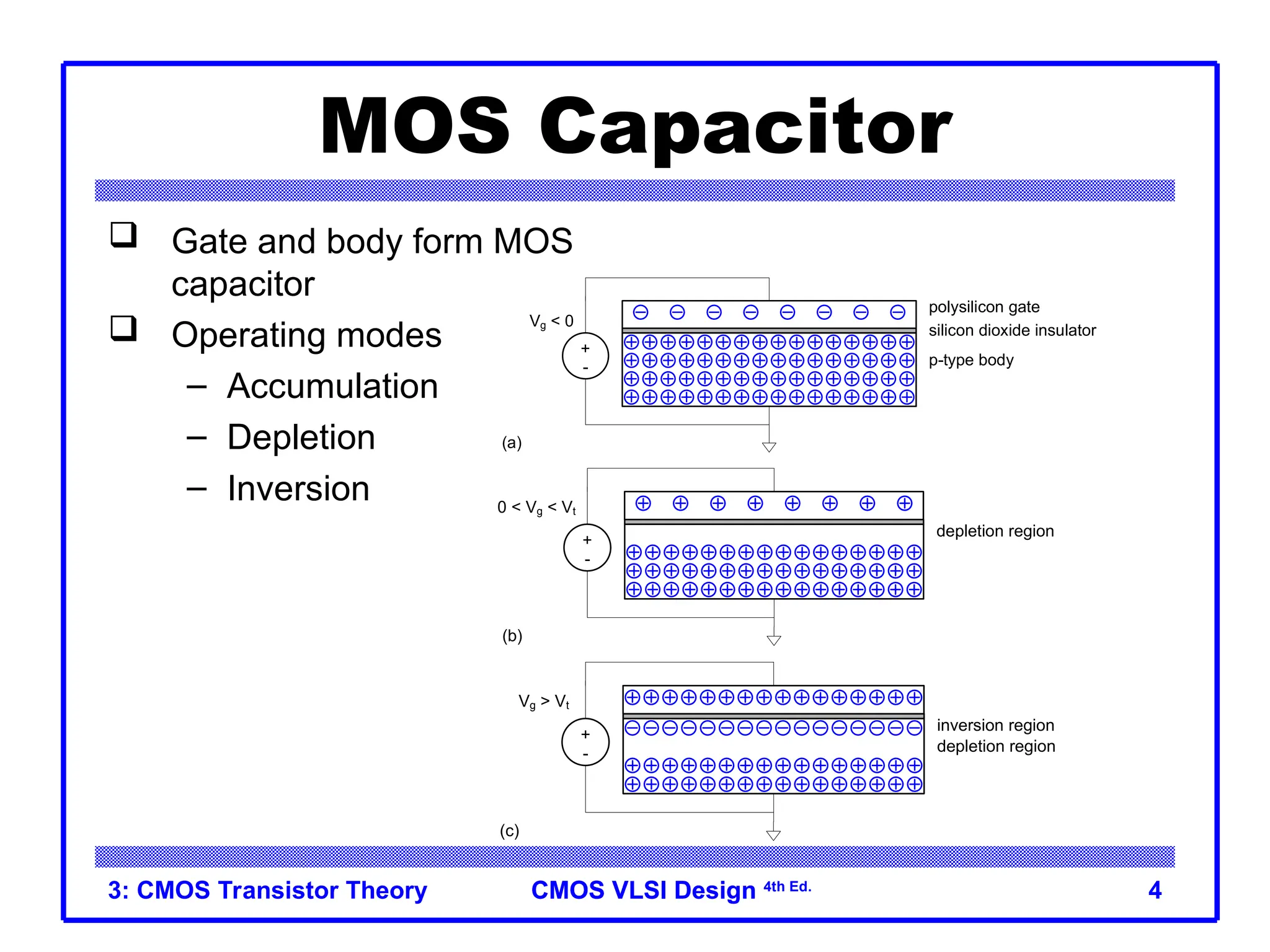 MOS Capacitor

❑ Gate and body form MOS capacitor

❑ Operating modes
– Accumulation
– Depletion
– Inversion

$V_g < 0$
+
-
polysilicon gate
silicon dioxide insulator
p-type body
(a)

$0 < V_g < V_t$
+
-
depletion region
(b)

$V_g > V_t$
+
-
inversion region
depletion region
(c)

3: CMOS Transistor Theory CMOS VLSI Design 4th Ed. 4